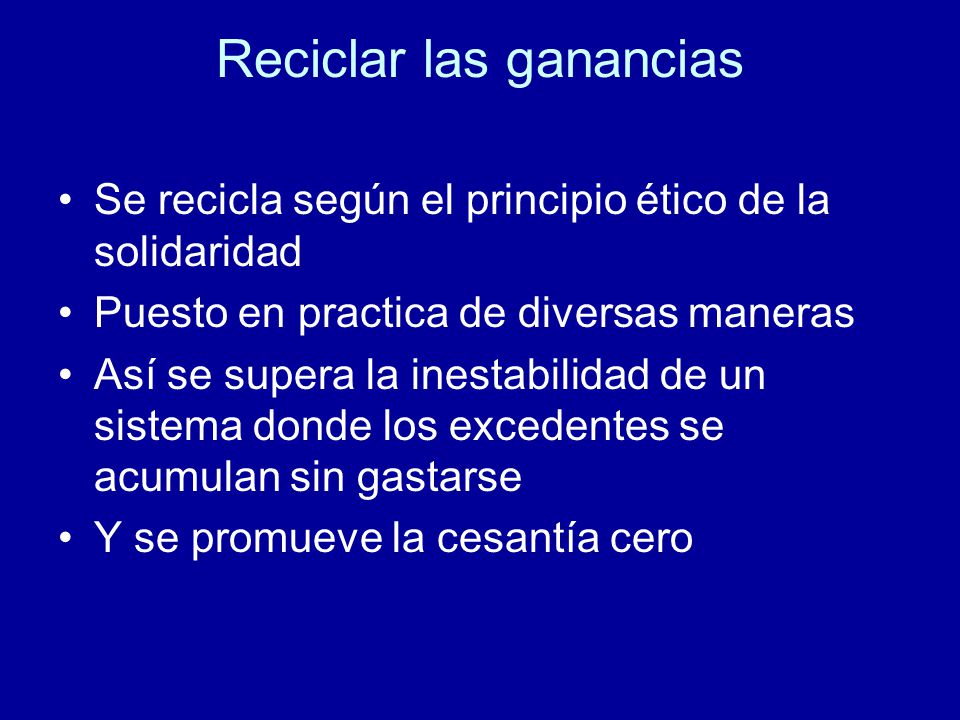 Reciclar las ganancias

• Se recicla según el principio ético de la solidaridad
• Puesto en practica de diversas maneras
• Así se supera la inestabilidad de un sistema donde los excedentes se acumulan sin gastarse
• Y se promueve la cesantía cero